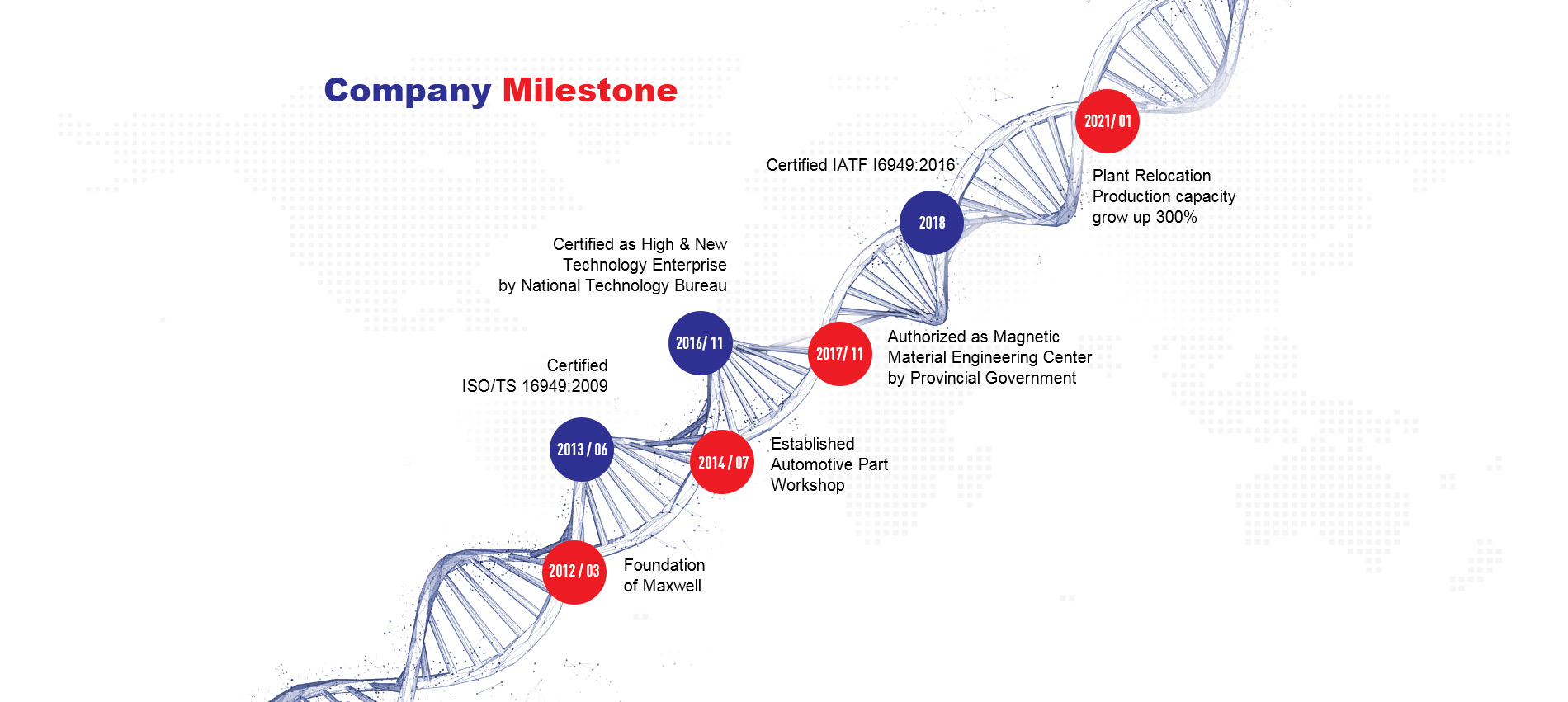 Company Milestone

2012 / 03
Foundation of Maxwell

2013 / 06
Certified ISO/TS 16949:2009

2014 / 07
Established Automotive Part Workshop

2016/ 11
Certified as High & New Technology Enterprise by National Technology Bureau

2017/ 11
Authorized as Magnetic Material Engineering Center by Provincial Government

2018
Certified IATF I6949:2016

2021/ 01
Plant Relocation Production capacity grow up 300%